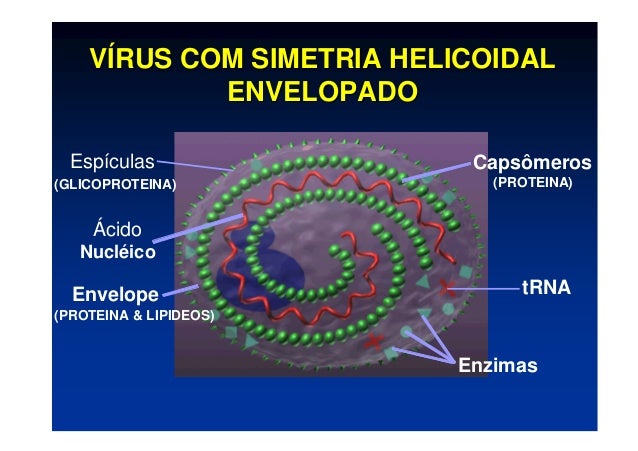 VÍRUS COM SIMETRIA HELICOIDAL ENVELOPADO

Espículas
(GLICOPROTEINA)

Ácido
Nucléico

Envelope
(PROTEINA & LIPIDEOS)

Capsômeros
(PROTEINA)

tRNA

Enzimas